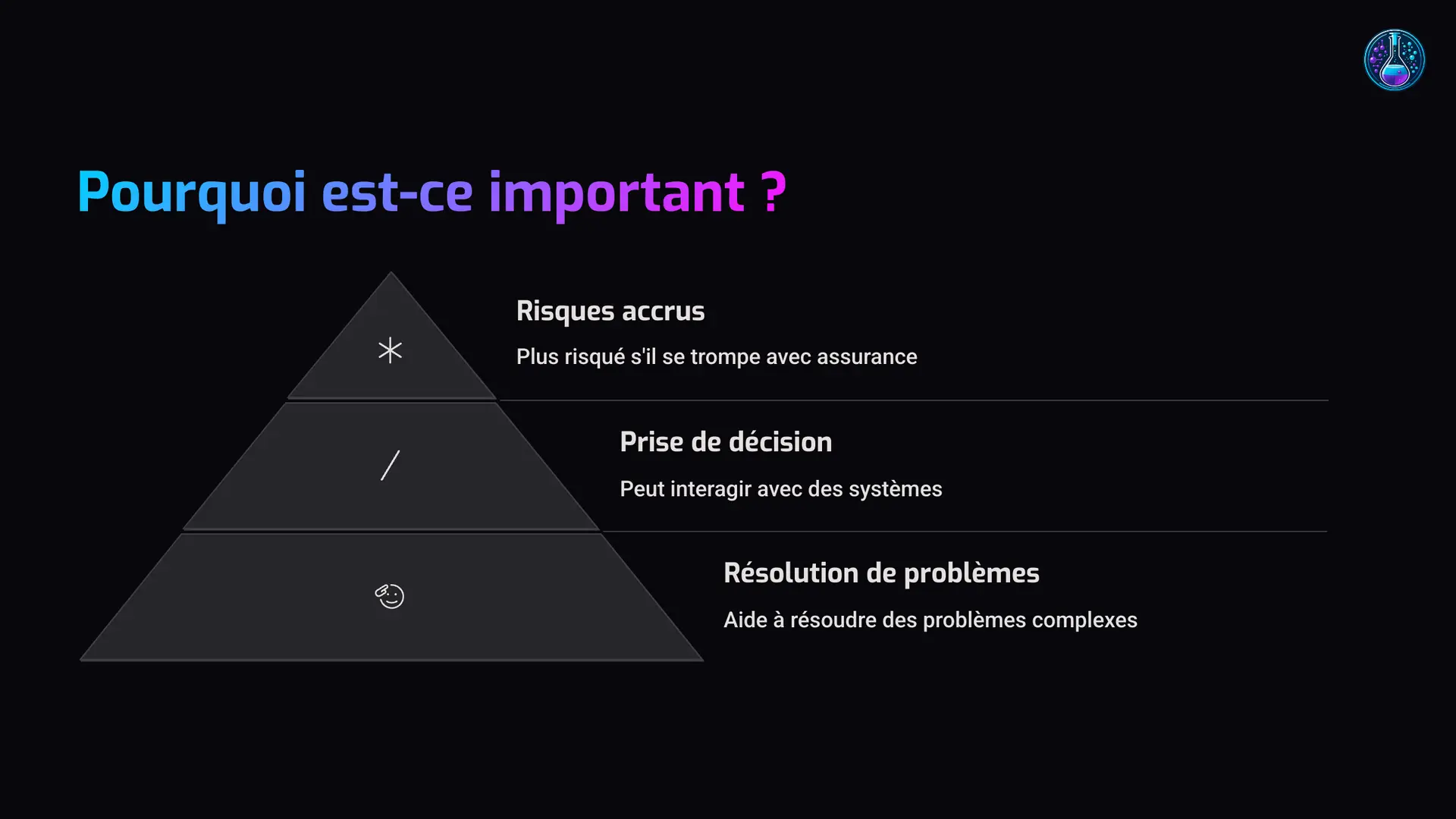 Pourquoi est-ce important ?

Risques accrus

Plus risqué s'il se trompe avec assurance

Prise de décision

Peut interagir avec des systèmes

Résolution de problèmes

Aide à résoudre des problèmes complexes